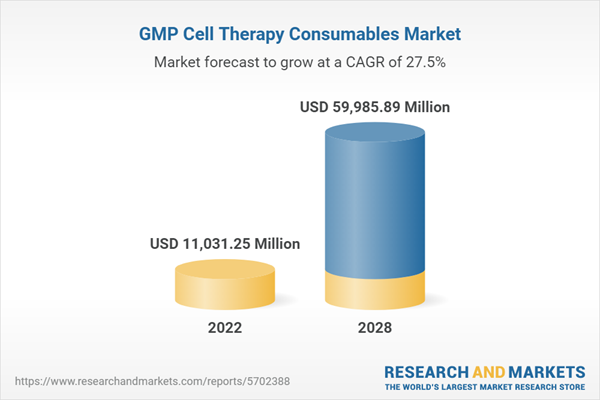 GMP Cell Therapy Consumables Market

Market forecast to grow at a CAGR of 27.5%

USD 59,985.89 Million

USD 11,031.25 Million

2022

2028

https://www.researchandmarkets.com/reports/5702388

RESEARCH AND MARKETS
THE WORLD'S LARGEST MARKET RESEARCH STORE